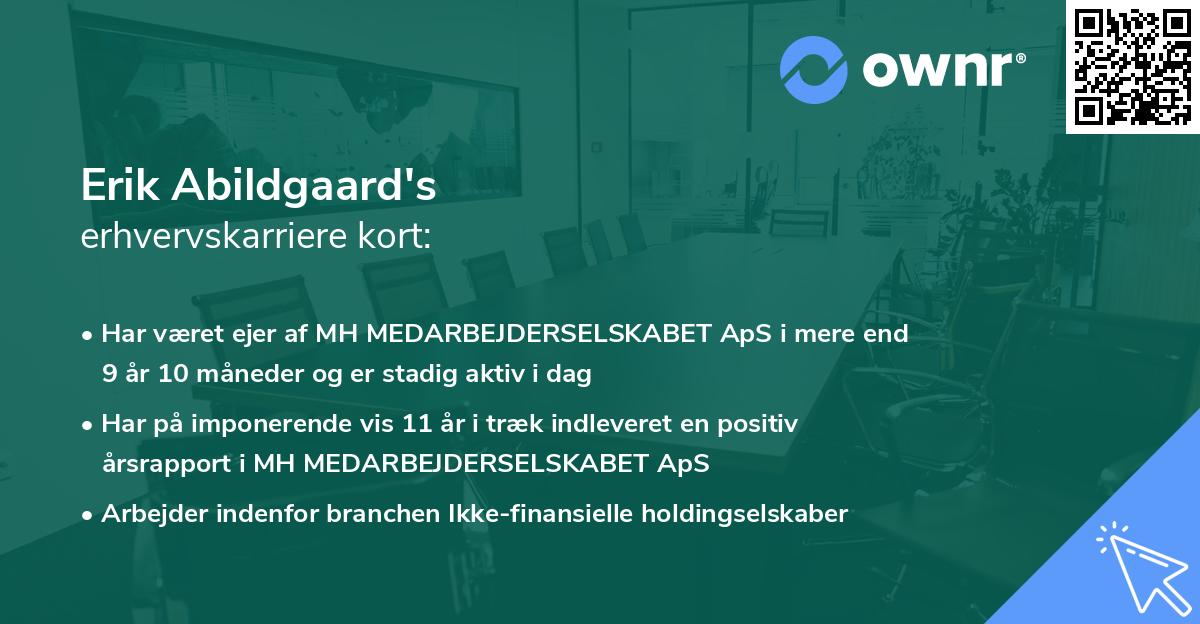 ownr®

Erik Abildgaard's
erhvervskarriere kort:

• Har været ejer af MH MEDARBEJDERSELSKABET ApS i mere end 9 år 10 måneder og er stadig aktiv i dag

• Har på imponerende vis 11 år i træk indleveret en positiv årsrapport i MH MEDARBEJDERSELSKABET ApS

• Arbejder indenfor branchen Ikke-finansielle holdingselskaber